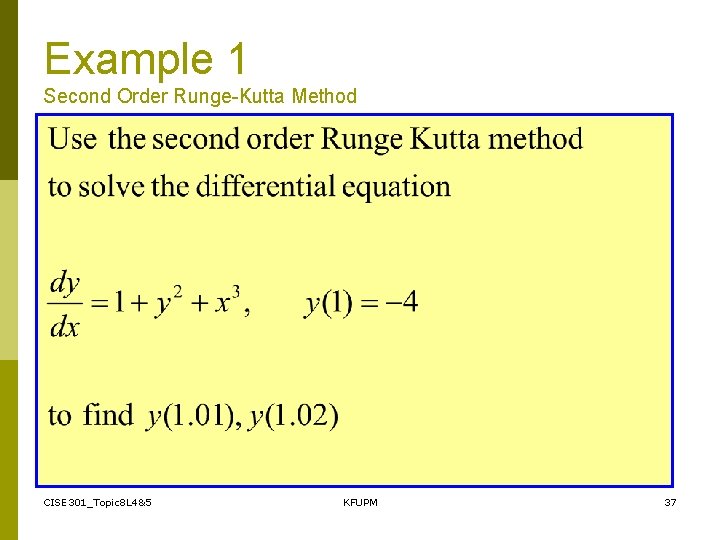 Example 1

Second Order Runge-Kutta Method

Use the second order Runge Kutta method to solve the differential equation

$\frac{dy}{dx} = 1 + y^2 + x^3, \quad y(1) = -4$

to find $y(1.01), y(1.02)$

CISE301_Topic8L4&5

KFUPM

37